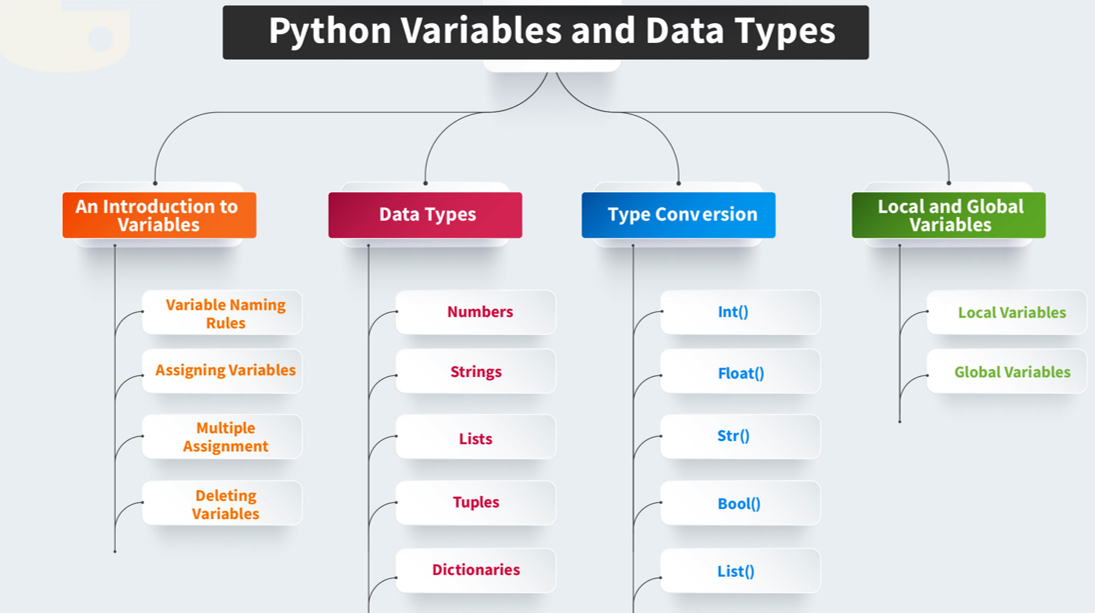 Python Variables and Data Types

An Introduction to Variables

Variable Naming Rules

Assigning Variables

Multiple Assignment

Deleting Variables

Data Types

Numbers

Strings

Lists

Tuples

Dictionaries

Type Conversion

Int()

Float()

Str()

Bool()

List()

Local and Global Variables

Local Variables

Global Variables